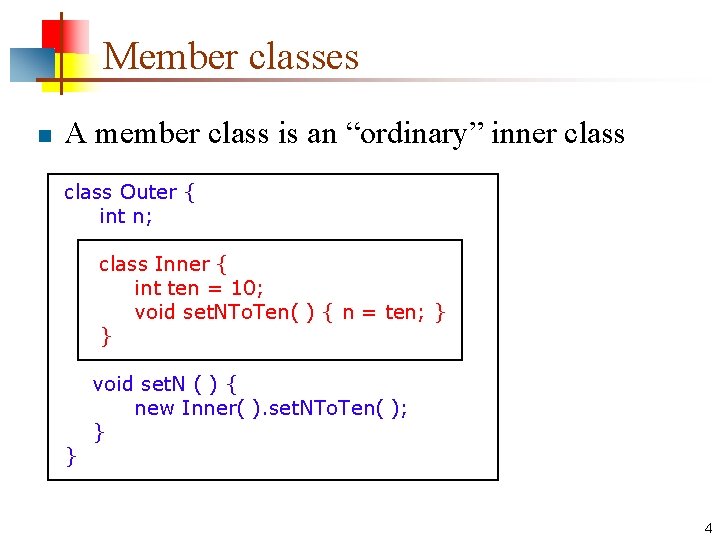 Member classes

A member class is an “ordinary” inner class

class Outer {
    int n;

    class Inner {
        int ten = 10;
        void setNToTen( ) { n = ten; }
    }

    void setN ( ) {
        new Inner( ).setNToTen( );
    }
}

4